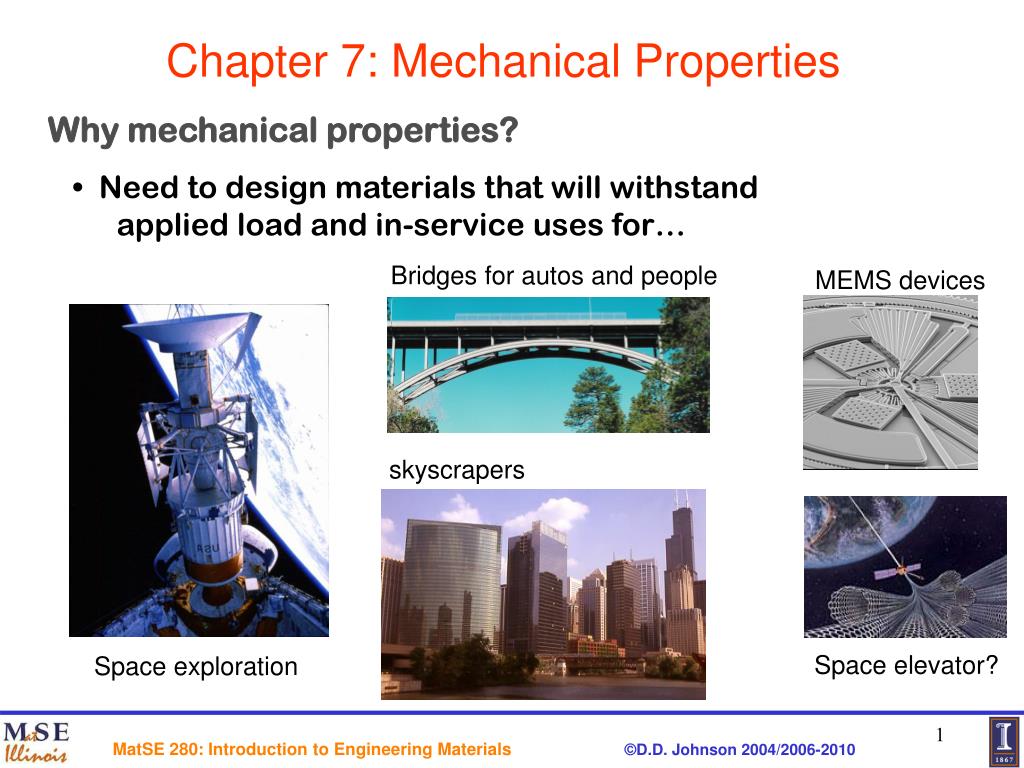 Chapter 7: Mechanical Properties

Why mechanical properties?

• Need to design materials that will withstand applied load and in-service uses for…

Bridges for autos and people

MEMS devices

skyscrapers

Space exploration

Space elevator?

MSE Illinois

MatSE 280: Introduction to Engineering Materials

©D.D. Johnson 2004/2006-2010

1

I 1867